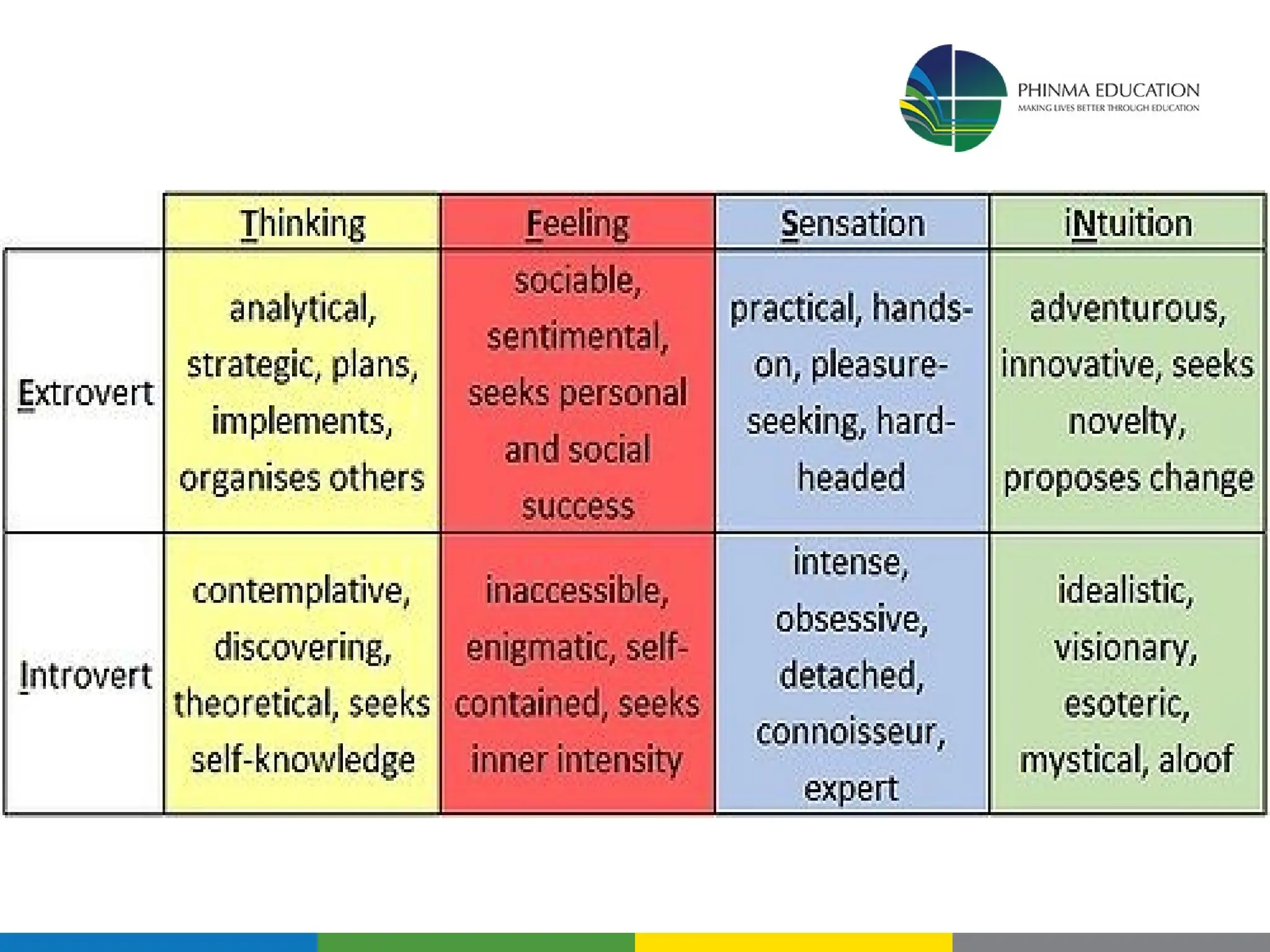 PHINMA EDUCATION
MAKING LIVES BETTER THROUGH EDUCATION

| | Thinking | Feeling | Sensation | iNtuition |
|---|---|---|---|---|
| Extrovert | analytical, strategic, plans, implements, organises others | sociable, sentimental, seeks personal and social success | practical, hands-on, pleasure-seeking, hard-headed | adventurous, innovative, seeks novelty, proposes change |
| Introvert | contemplative, discovering, theoretical, seeks self-knowledge | inaccessible, enigmatic, self-contained, seeks inner intensity | intense, obsessive, detached, connoisseur, expert | idealistic, visionary, esoteric, mystical, aloof |